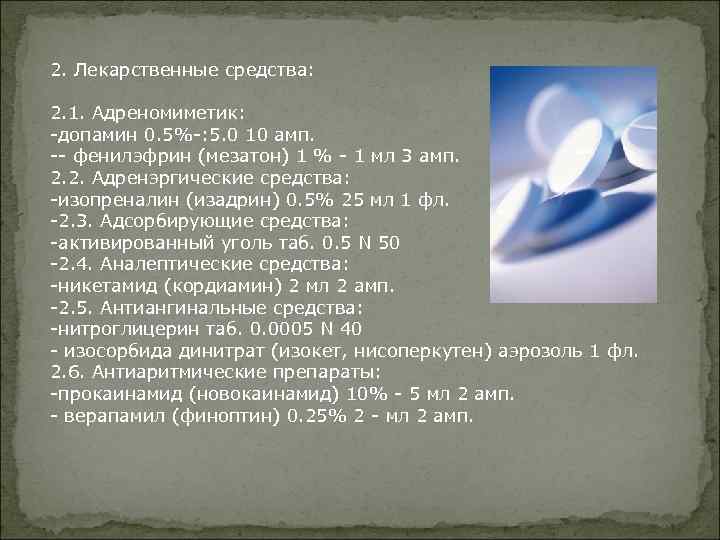 2. Лекарственные средства:

2.1. Адреномиметик:
-допамин 0.5%-:5.0 10 амп.
-- фенилэфрин (мезатон) 1 % - 1 мл 3 амп.
2.2. Адренэргические средства:
-изопреналин (изадрин) 0.5% 25 мл 1 фл.
-2.3. Адсорбирующие средства:
-активированный уголь таб. 0.5 N 50
-2.4. Аналептические средства:
-никетамид (кордиамин) 2 мл 2 амп.
-2.5. Антиангинальные средства:
-нитроглицерин таб. 0.0005 N 40
- изосорбида динитрат (изокет, нисоперкутен) аэрозоль 1 фл.
2.6. Антиаритмические препараты:
-прокаинамид (новокаинамид) 10% - 5 мл 2 амп.
- верапамил (финоптин) 0.25% 2 - мл 2 амп.